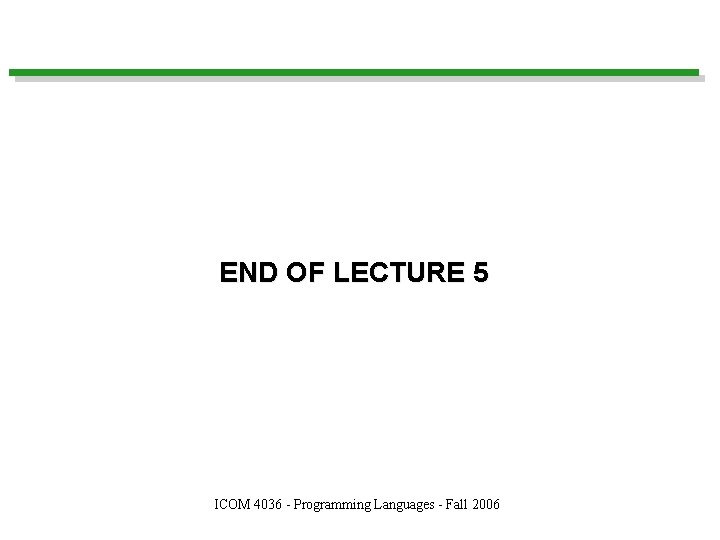 END OF LECTURE 5

ICOM 4036 - Programming Languages - Fall 2006